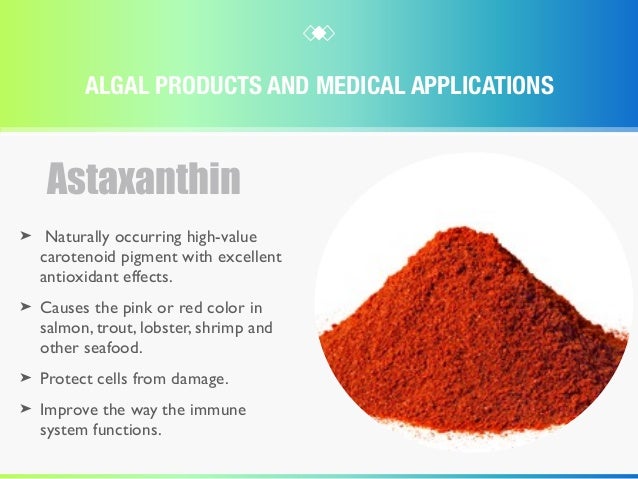 ALGAL PRODUCTS AND MEDICAL APPLICATIONS

Astaxanthin

➤ Naturally occurring high-value carotenoid pigment with excellent antioxidant effects.

➤ Causes the pink or red color in salmon, trout, lobster, shrimp and other seafood.

➤ Protect cells from damage.

➤ Improve the way the immune system functions.